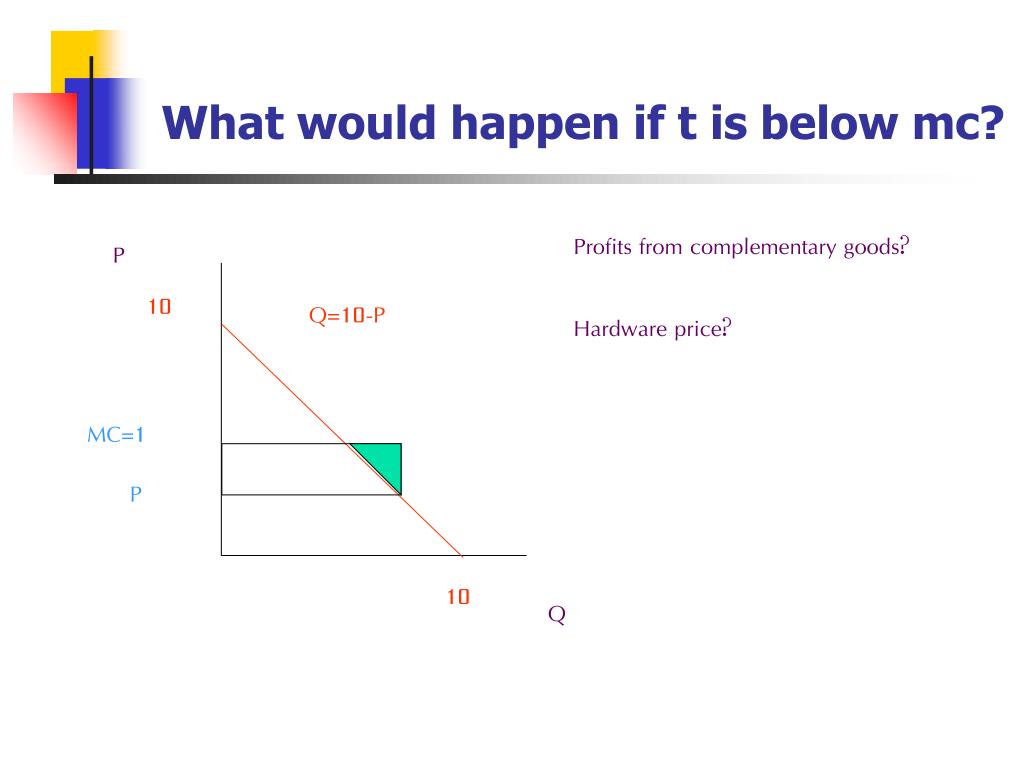 What would happen if t is below mc?

P

10

Q=10-P

MC=1

P

10

Q

Profits from complementary goods?

Hardware price?